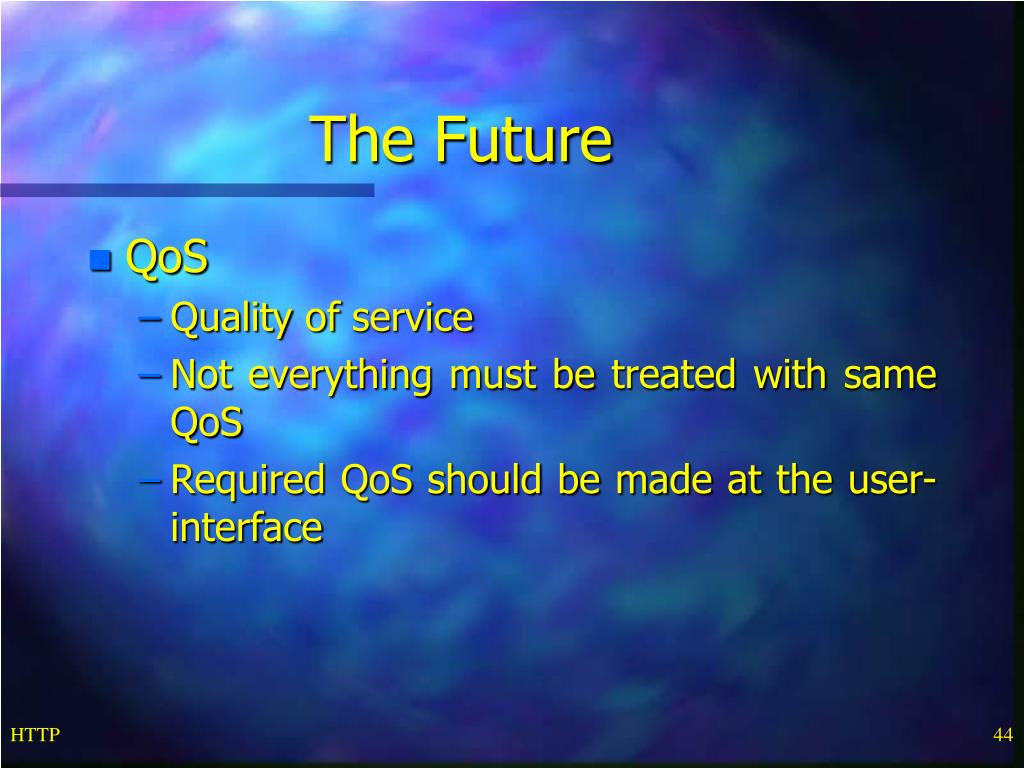 The Future

QoS

– Quality of service

– Not everything must be treated with same QoS

– Required QoS should be made at the user-interface

HTTP

44